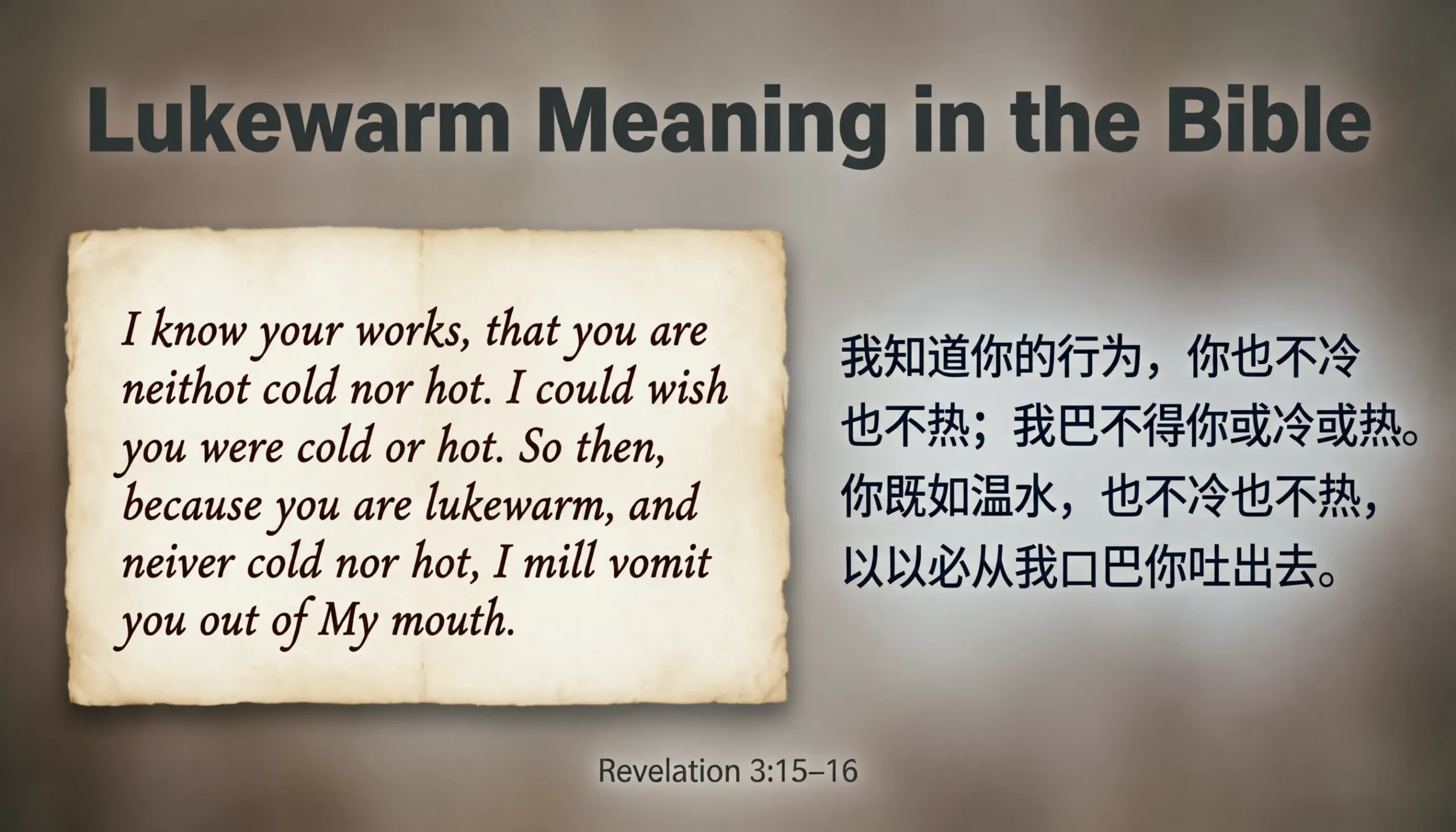 Lukewarm Meaning in the Bible

I know your works, that you are neithot cold nor hot. I could wish you were cold or hot. So then, because you are lukewarm, and neiver cold nor hot, I mill vomit you out of My mouth.

我知道你的行为，你也不冷也不热；我巴不得你或冷或热。你既如温水，也不冷也不热，以以必从我口巴你吐出去。

Revelation 3:15–16